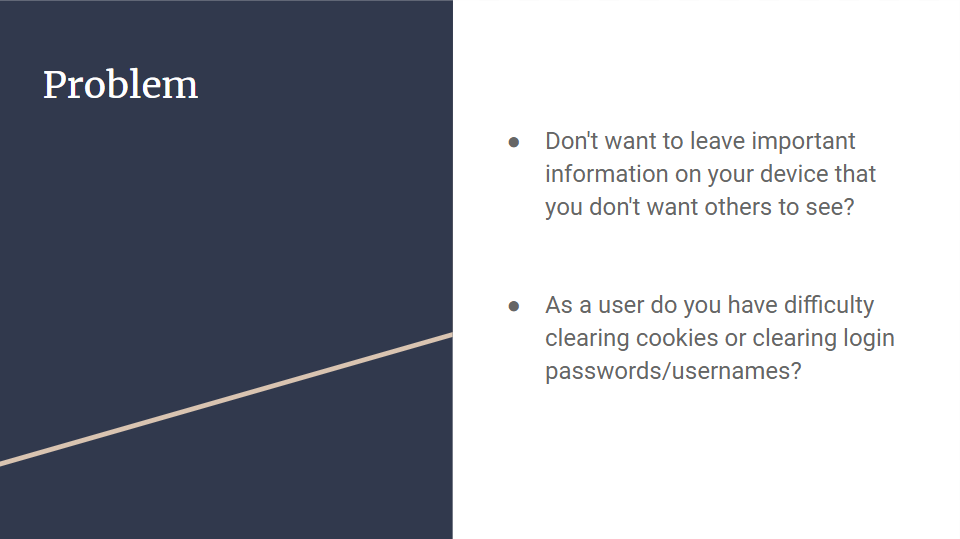 Problem

● Don't want to leave important information on your device that you don't want others to see?

● As a user do you have difficulty clearing cookies or clearing login passwords/usernames?